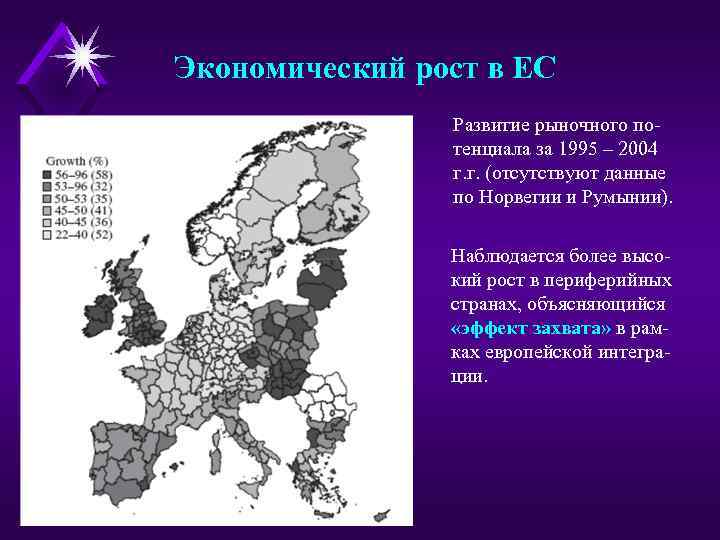 Экономический рост в ЕС

Growth (%)
56–96 (58)
53–96 (32)
50–53 (35)
45–50 (41)
40–45 (36)
22–40 (52)

Развитие рыночного потенциала за 1995 – 2004 г.г. (отсутствуют данные по Норвегии и Румынии).

Наблюдается более высокий рост в периферийных странах, объясняющийся «эффект захвата» в рамках европейской интеграции.